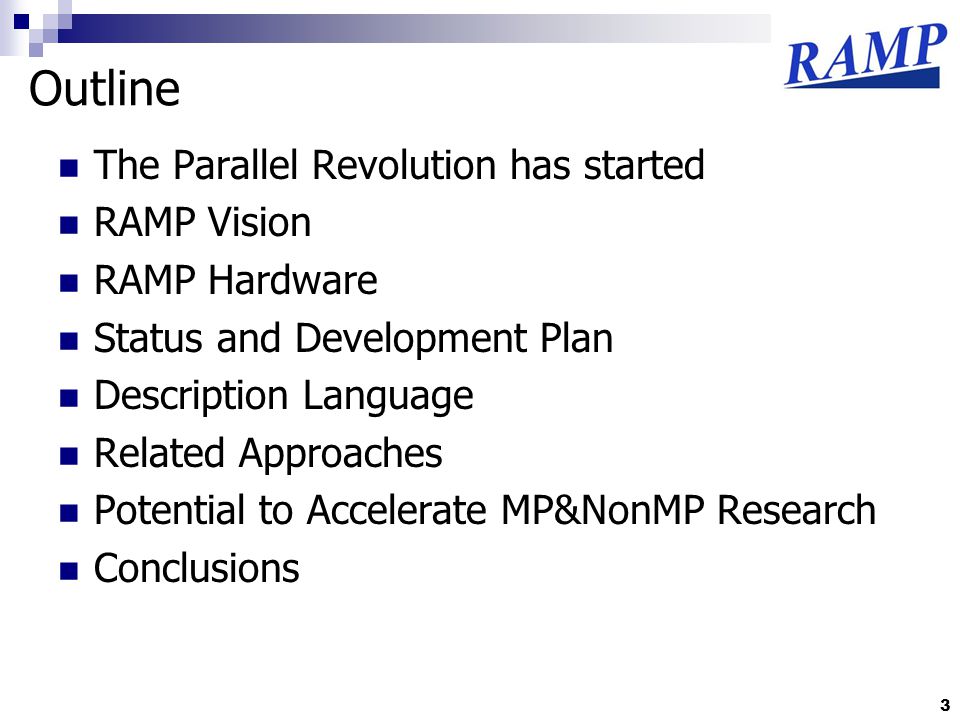 RAMP

Outline

- The Parallel Revolution has started
- RAMP Vision
- RAMP Hardware
- Status and Development Plan
- Description Language
- Related Approaches
- Potential to Accelerate MP&NonMP Research
- Conclusions

3